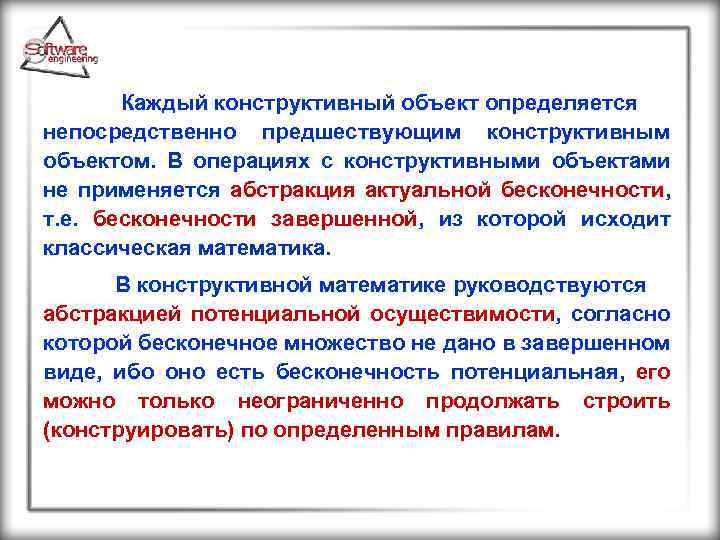 Software engineering

Каждый конструктивный объект определяется непосредственно предшествующим конструктивным объектом. В операциях с конструктивными объектами не применяется абстракция актуальной бесконечности, т.е. бесконечности завершенной, из которой исходит классическая математика.

В конструктивной математике руководствуются абстракцией потенциальной осуществимости, согласно которой бесконечное множество не дано в завершенном виде, ибо оно есть бесконечность потенциальная, его можно только неограниченно продолжать строить (конструировать) по определенным правилам.